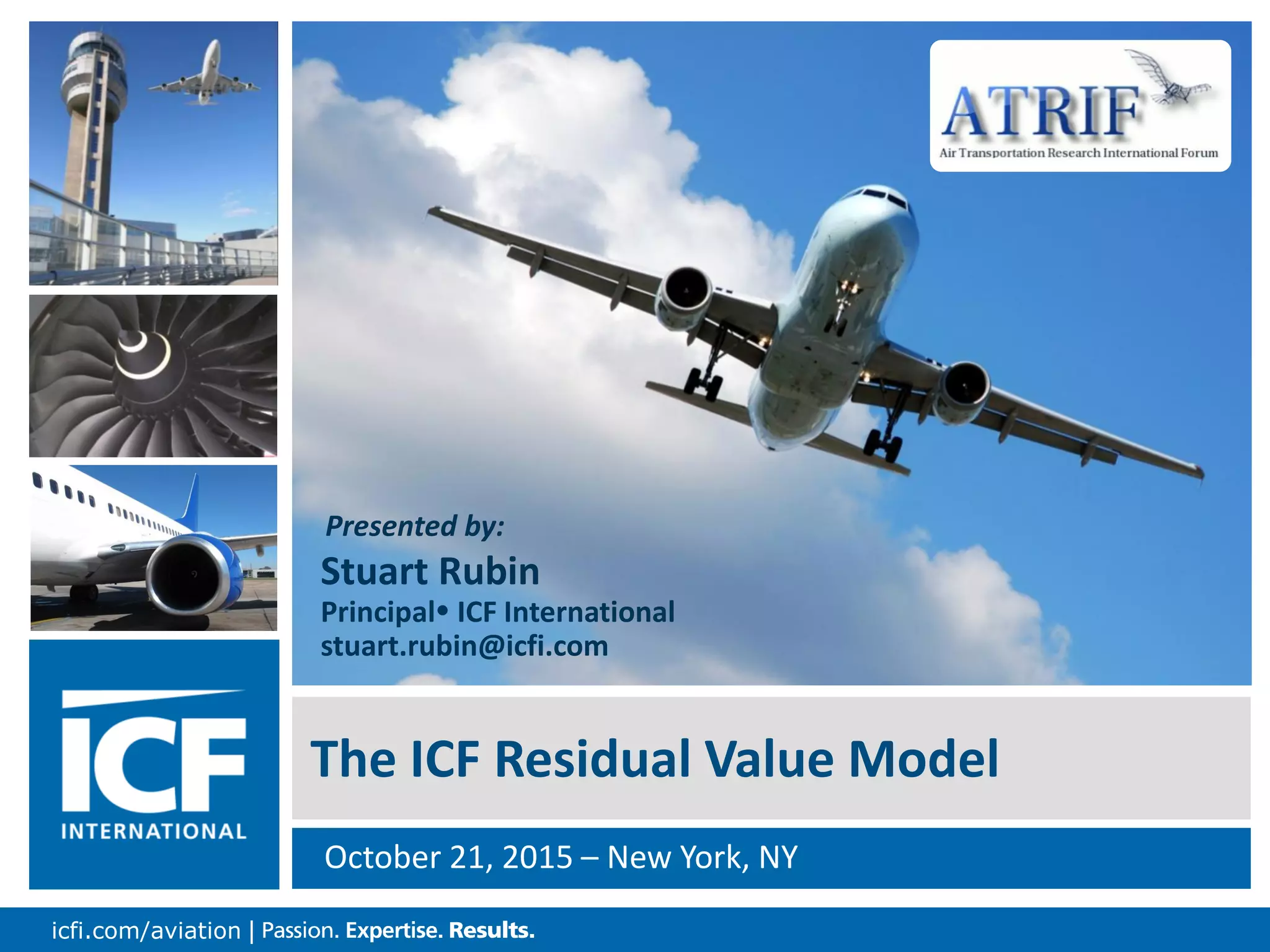 ATRIF
Air Transportation Research International Forum

Presented by:
Stuart Rubin
Principal• ICF International
stuart.rubin@icfi.com

ICF INTERNATIONAL

The ICF Residual Value Model

October 21, 2015 – New York, NY

icfi.com/aviation | Passion. Expertise. Results.